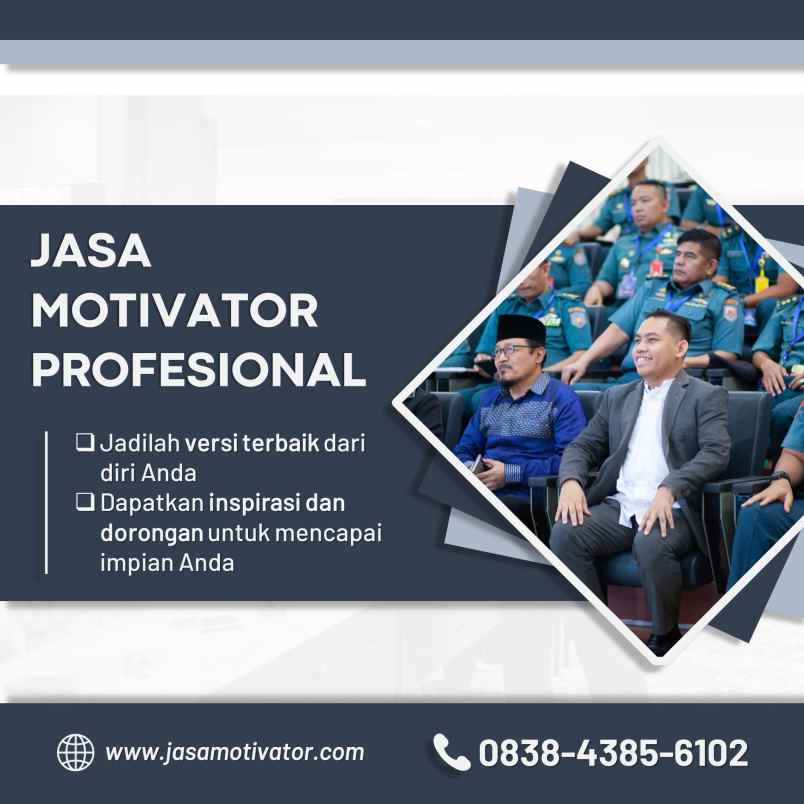 JASA MOTIVATOR PROFESIONAL

❑ Jadilah versi terbaik dari diri Anda
❑ Dapatkan inspirasi dan dorongan untuk mencapai impian Anda

www.jasamotivator.com

0838-4385-6102